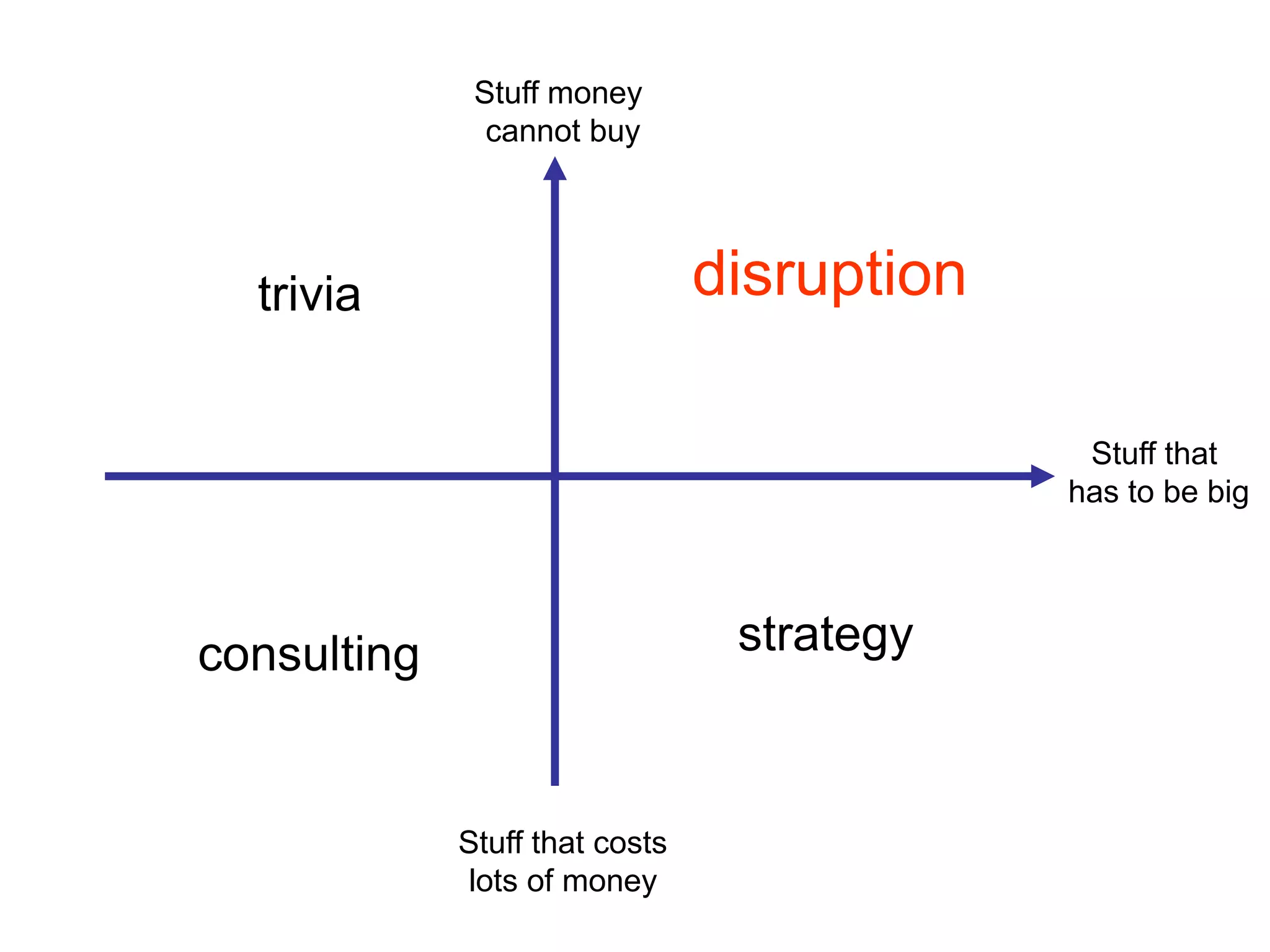 Stuff money cannot buy

trivia

disruption

Stuff that has to be big

consulting

strategy

Stuff that costs lots of money